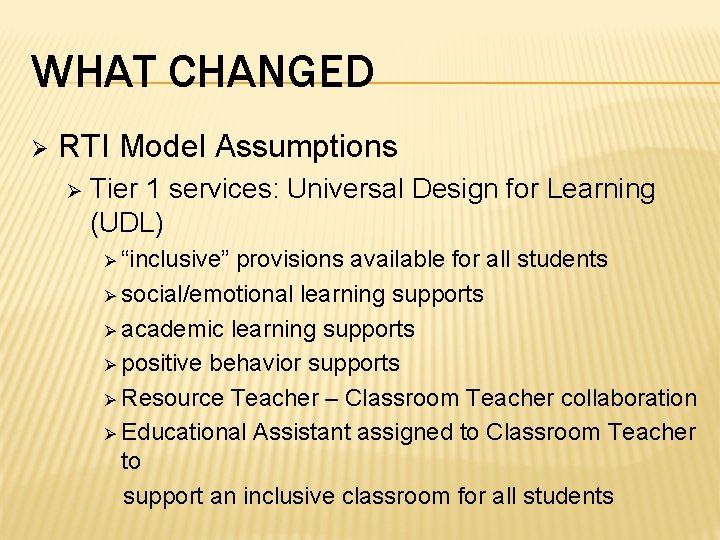 WHAT CHANGED

➢ RTI Model Assumptions

➢ Tier 1 services: Universal Design for Learning (UDL)

➢ “inclusive” provisions available for all students

➢ social/emotional learning supports

➢ academic learning supports

➢ positive behavior supports

➢ Resource Teacher – Classroom Teacher collaboration

➢ Educational Assistant assigned to Classroom Teacher to

support an inclusive classroom for all students